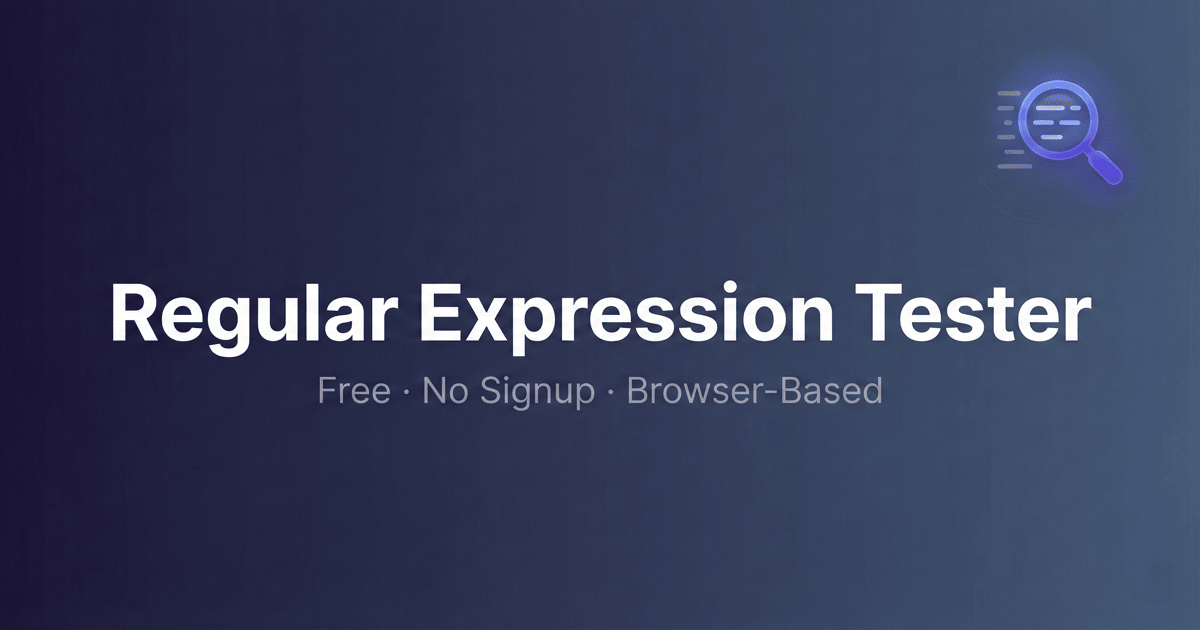 Regular Expression Tester

Free · No Signup · Browser-Based